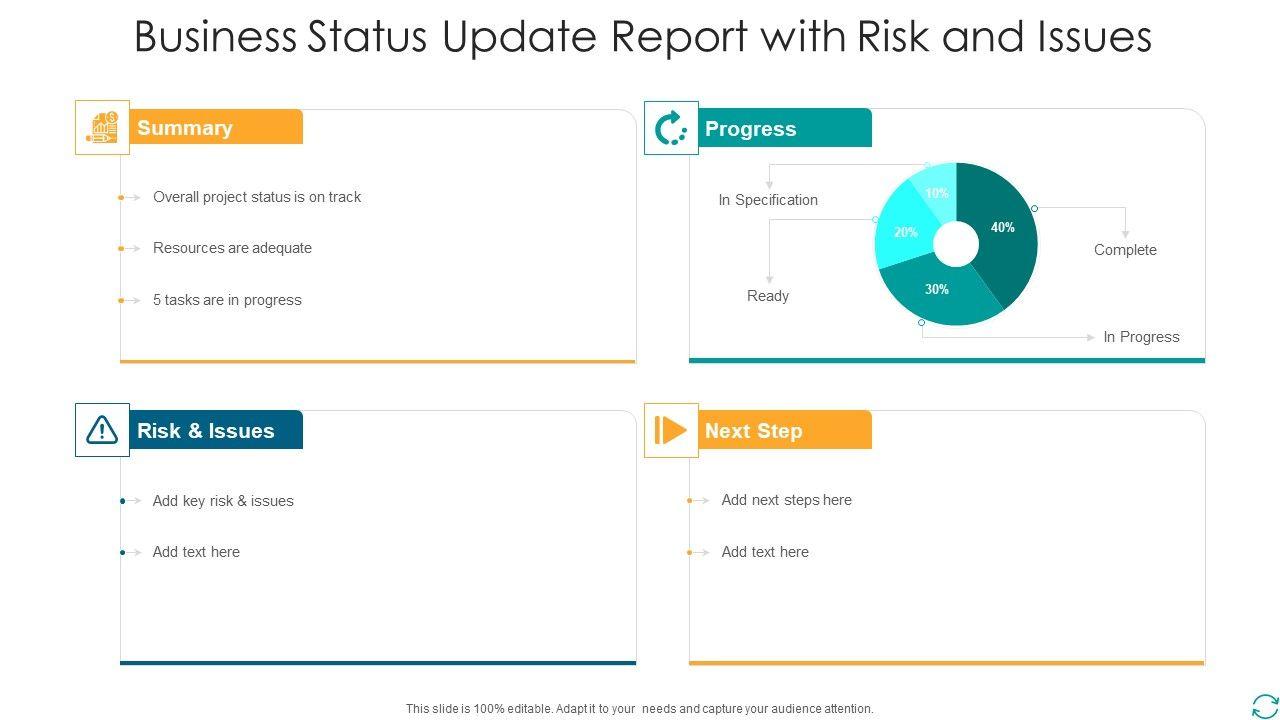 Business Status Update Report with Risk and Issues

Summary

Overall project status is on track

Resources are adequate

5 tasks are in progress

Progress

In Specification

Ready

10%

20%

30%

40%

Complete

In Progress

Risk & Issues

Add key risk & issues

Add text here

Next Step

Add next steps here

Add text here

This slide is 100% editable. Adapt it to your needs and capture your audience attention.